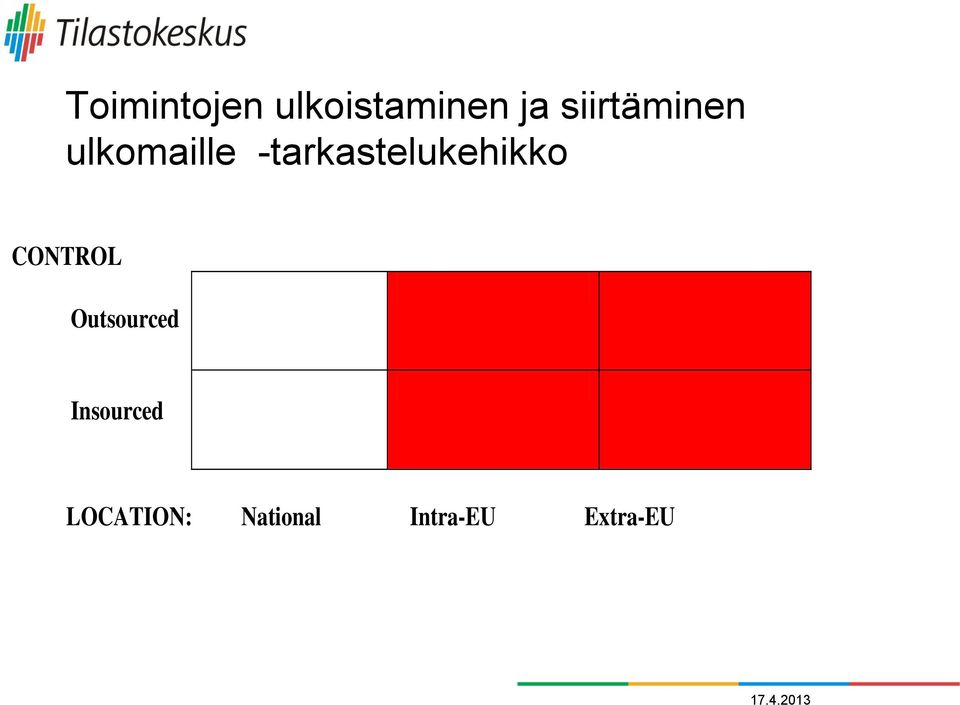 Tilastokeskus

Toimintojen ulkoistaminen ja siirtäminen ulkomaille -tarkastelukehikko

CONTROL

Outsourced

Insourced

LOCATION: National Intra-EU Extra-EU

17.4.2013